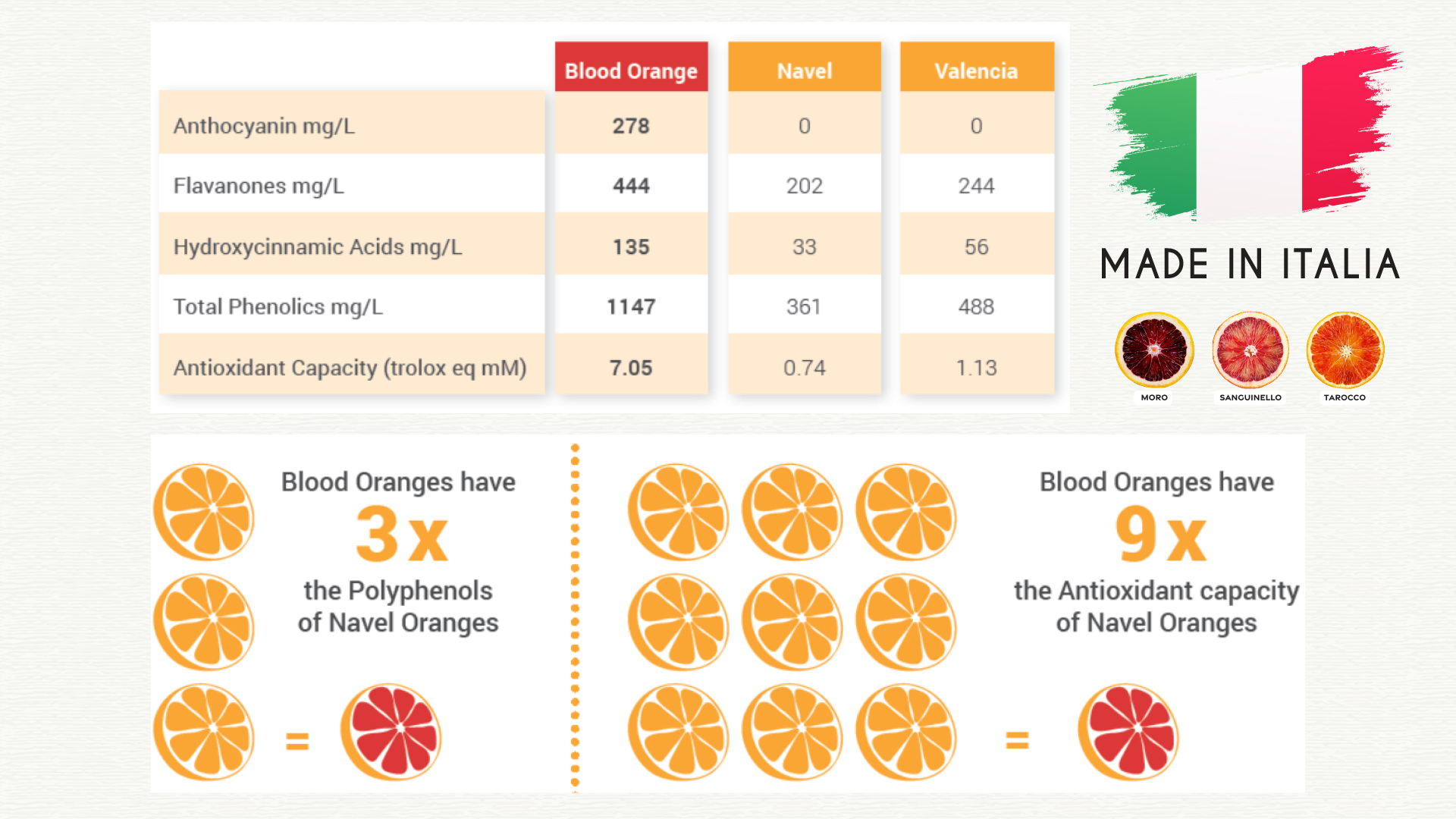 | | Blood Orange | Navel | Valencia |
|---|---|---|---|
| Anthocyanin mg/L | 278 | 0 | 0 |
| Flavanones mg/L | 444 | 202 | 244 |
| Hydroxycinnamic Acids mg/L | 135 | 33 | 56 |
| Total Phenolics mg/L | 1147 | 361 | 488 |
| Antioxidant Capacity (trolox eq mM) | 7.05 | 0.74 | 1.13 |

MADE IN ITALIA

MORO

SANGUINELLO

TAROCCO

Blood Oranges have 3x the Polyphenols of Navel Oranges

=

Blood Oranges have 9x the Antioxidant capacity of Navel Oranges

=